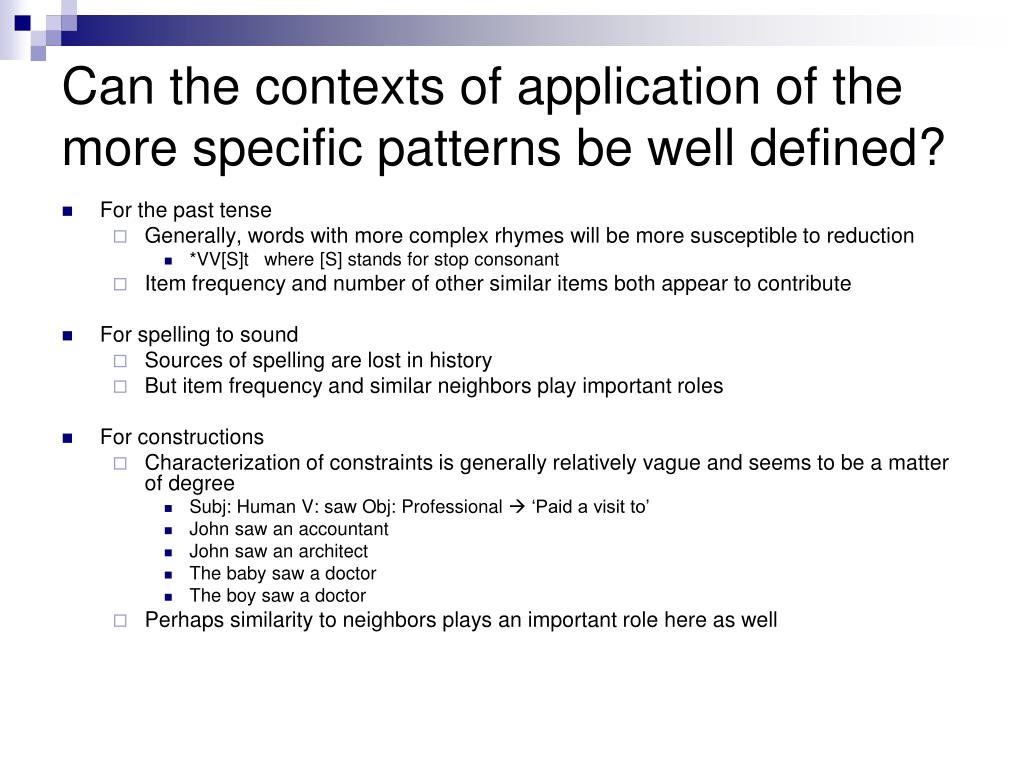 Can the contexts of application of the more specific patterns be well defined?

For the past tense

Generally, words with more complex rhymes will be more susceptible to reduction

*VV[S]t where [S] stands for stop consonant

Item frequency and number of other similar items both appear to contribute

For spelling to sound

Sources of spelling are lost in history

But item frequency and similar neighbors play important roles

For constructions

Characterization of constraints is generally relatively vague and seems to be a matter of degree

Subj: Human V: saw Obj: Professional → ‘Paid a visit to’

John saw an accountant

John saw an architect

The baby saw a doctor

The boy saw a doctor

Perhaps similarity to neighbors plays an important role here as well